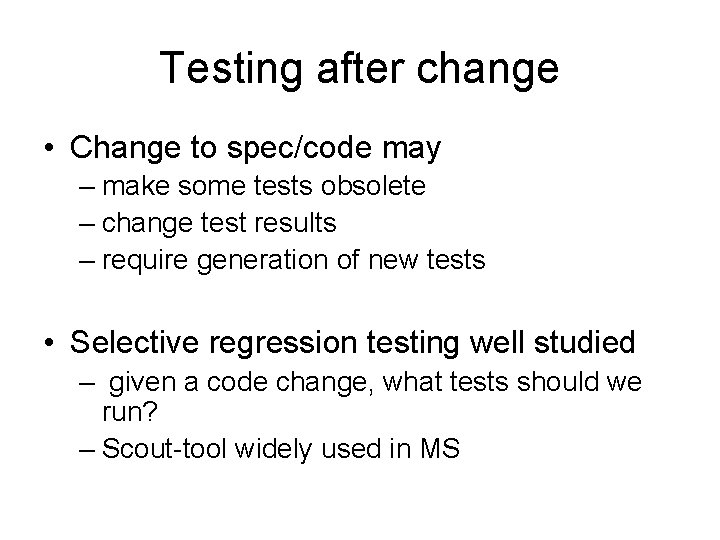 Testing after change

• Change to spec/code may
– make some tests obsolete
– change test results
– require generation of new tests

• Selective regression testing well studied
– given a code change, what tests should we run?
– Scout-tool widely used in MS